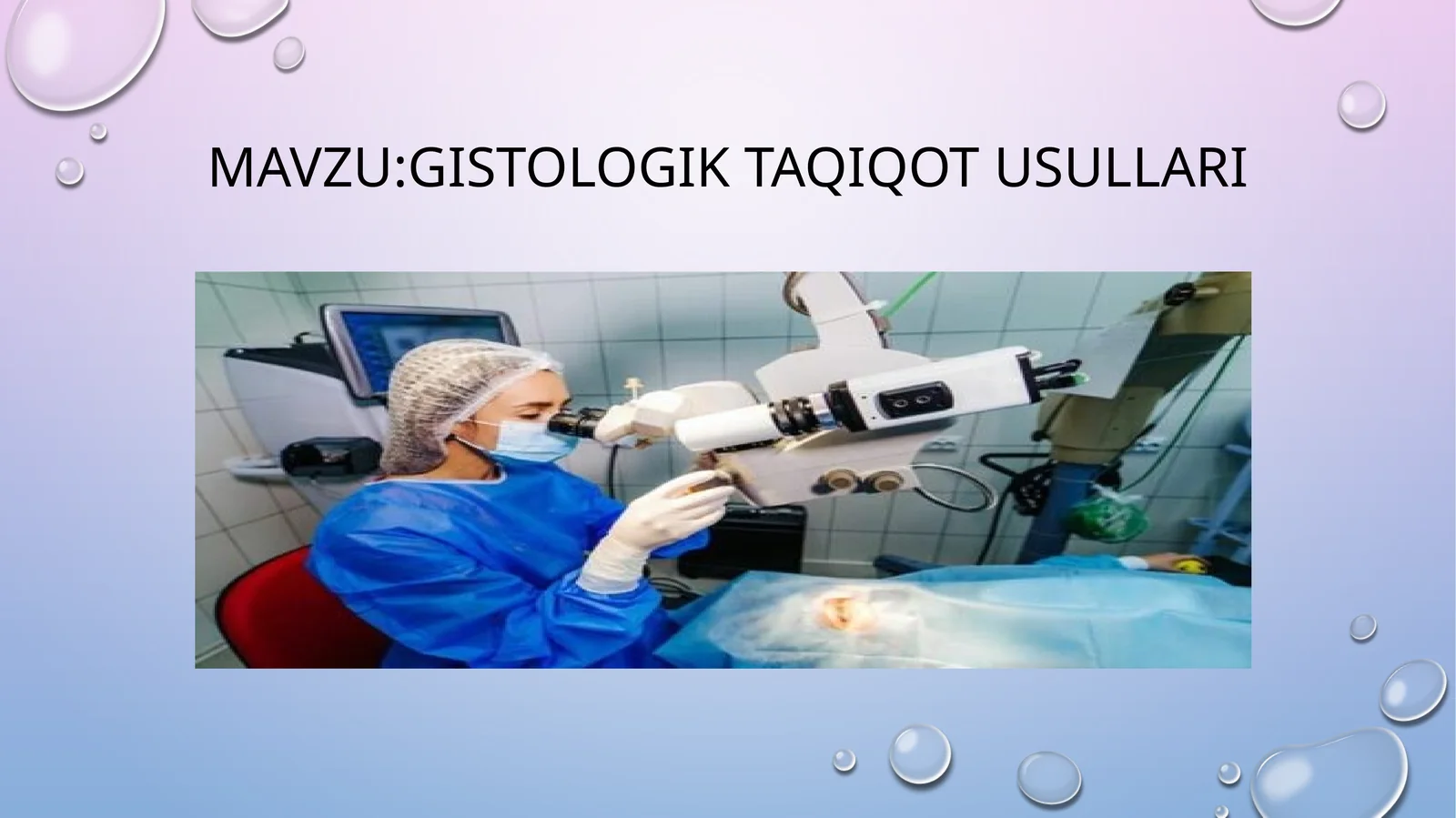 MAVZU:GISTOLOGIK TAQIQOT USULLARI